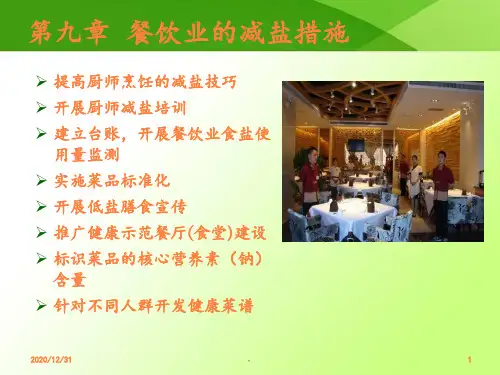 第九章 餐饮业的减盐措施

➢ 提高厨师烹饪的减盐技巧
➢ 开展厨师减盐培训
➢ 建立台账，开展餐饮业食盐使用量监测
➢ 实施菜品标准化
➢ 开展低盐膳食宣传
➢ 推广健康示范餐厅(食堂)建设
➢ 标识菜品的核心营养素（钠）含量
➢ 针对不同人群开发健康菜谱

2020/12/31 . 1